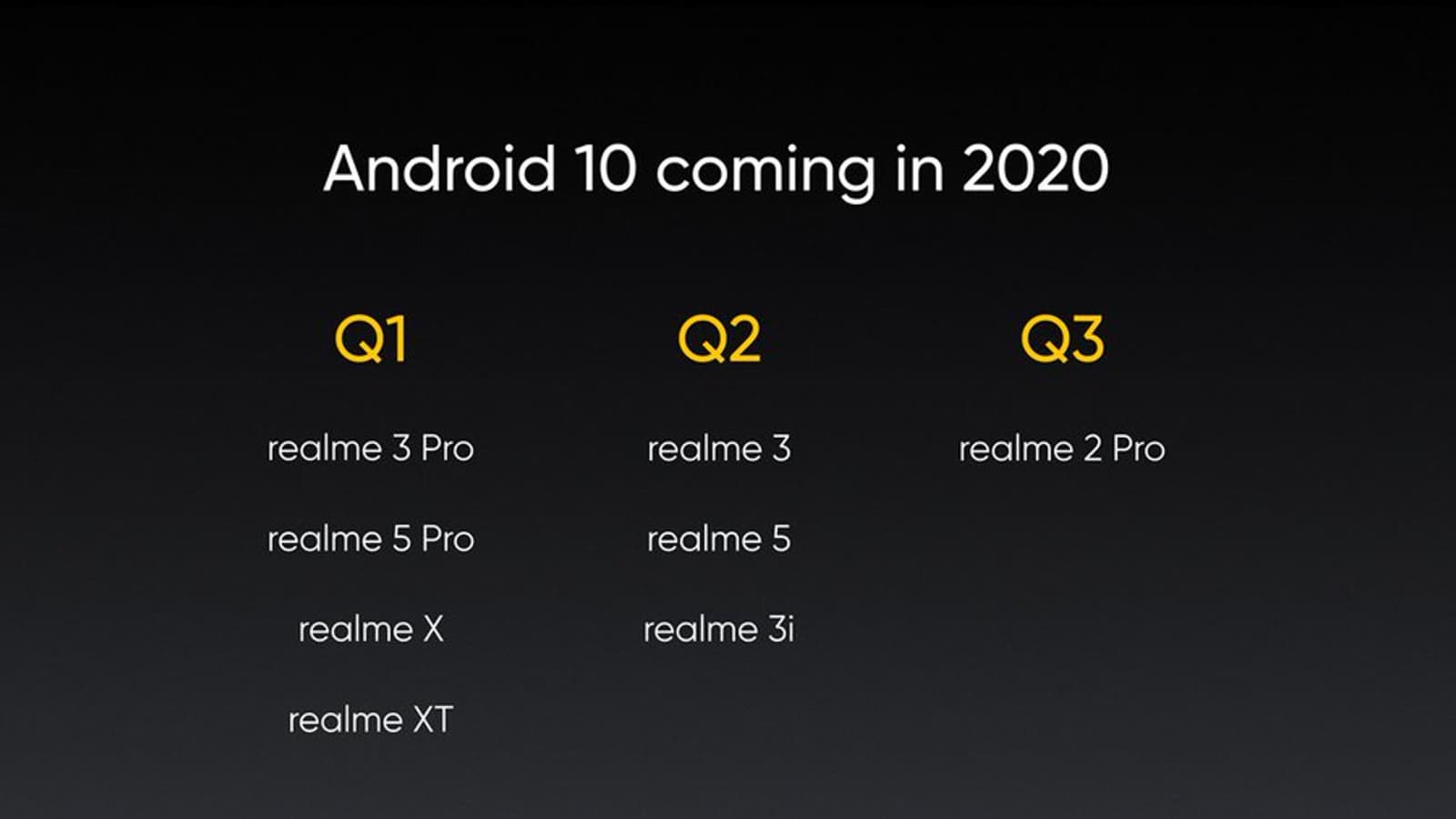 Android 10 coming in 2020

Q1

realme 3 Pro

realme 5 Pro

realme X

realme XT

Q2

realme 3

realme 5

realme 3i

Q3

realme 2 Pro